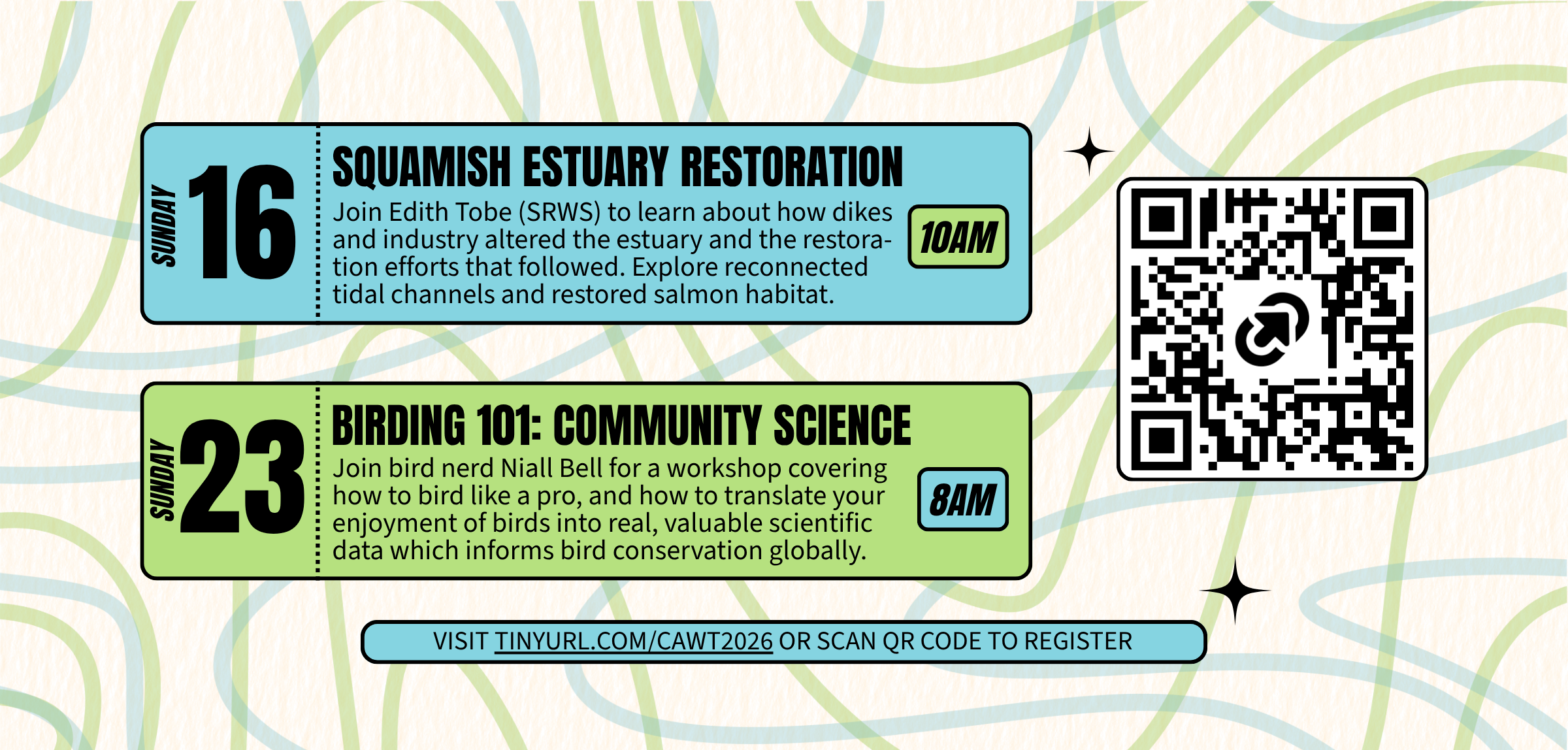 SUNDAY 16

SQUAMISH ESTUARY RESTORATION

Join Edith Tobe (SRWS) to learn about how dikes and industry altered the estuary and the restoration efforts that followed. Explore reconnected tidal channels and restored salmon habitat.

10AM

SUNDAY 23

BIRDING 101: COMMUNITY SCIENCE

Join bird nerd Niall Bell for a workshop covering how to bird like a pro, and how to translate your enjoyment of birds into real, valuable scientific data which informs bird conservation globally.

8AM

VISIT TINYURL.COM/CAWT2026 OR SCAN QR CODE TO REGISTER